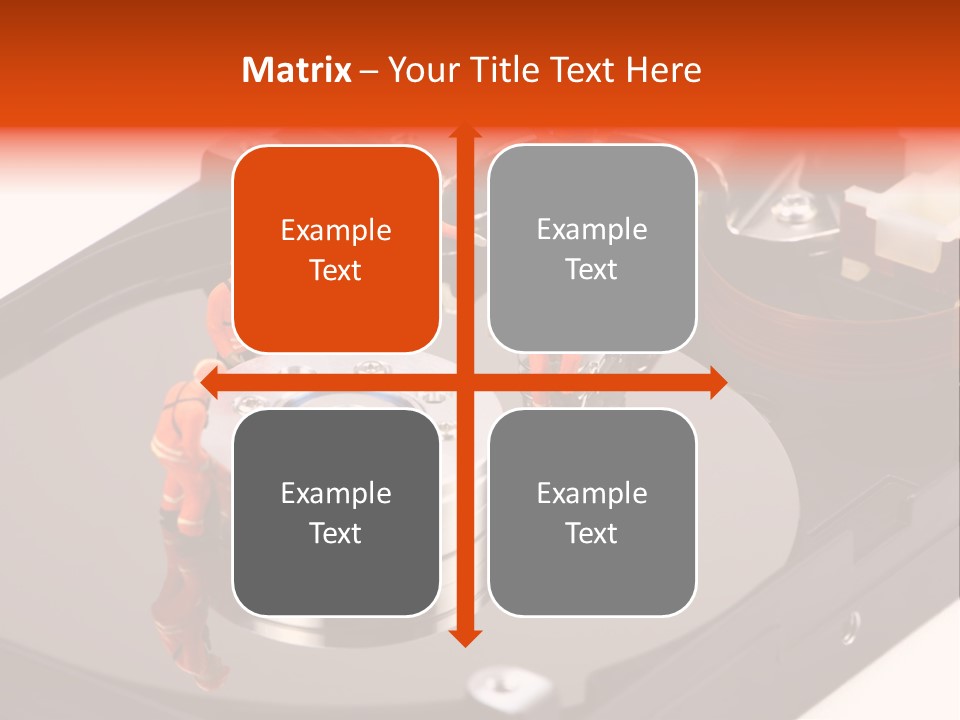 Matrix – Your Title Text Here

Example Text

Example Text

Example Text

Example Text